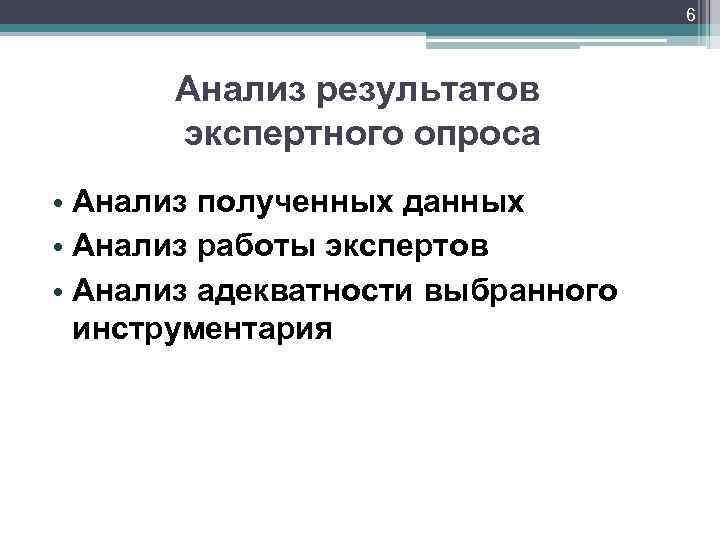 6

Анализ результатов экспертного опроса

• Анализ полученных данных
• Анализ работы экспертов
• Анализ адекватности выбранного инструментария